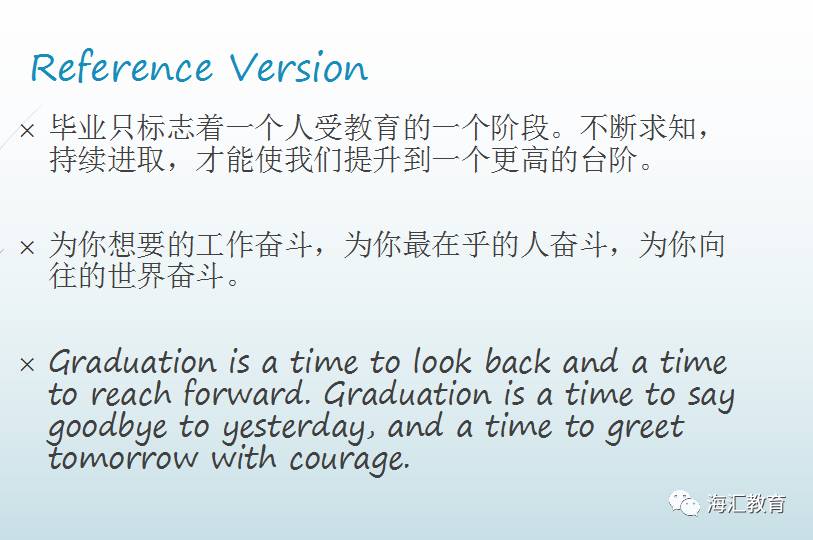 Reference Version

× 毕业只标志着一个人受教育的一个阶段。不断求知，持续进取，才能使我们提升到一个更高的台阶。

× 为你想要的工作奋斗，为你最在乎的人奋斗，为你向往的世界奋斗。

× Graduation is a time to look back and a time to reach forward. Graduation is a time to say goodbye to yesterday, and a time to greet tomorrow with courage.

海汇教育